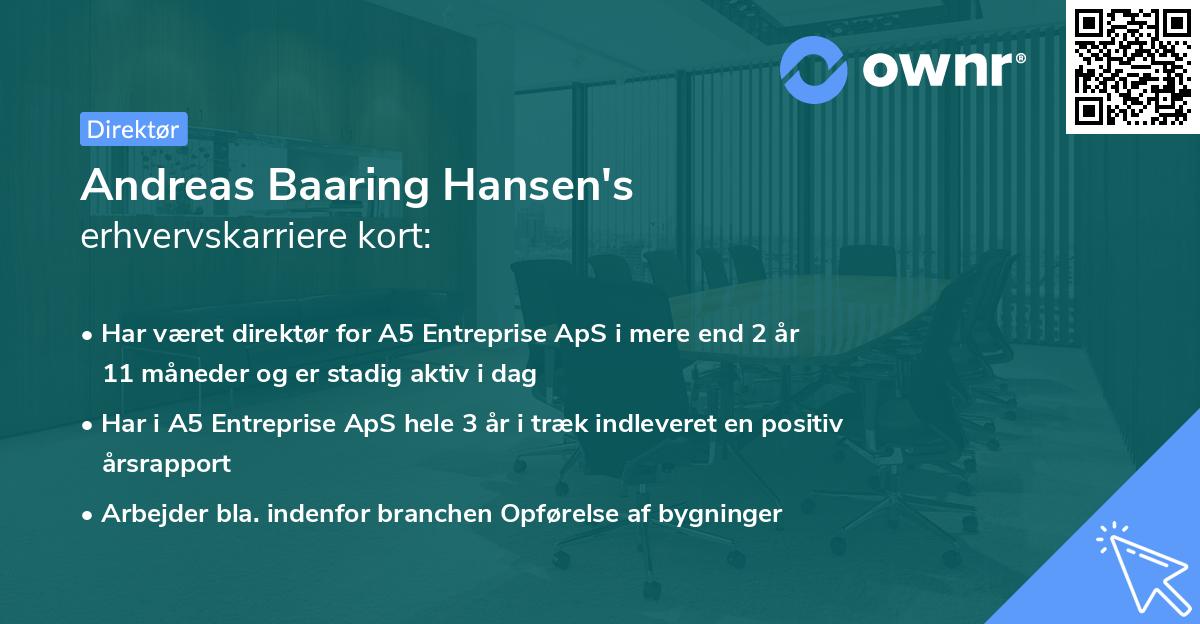 ownr®

Direktør

Andreas Baaring Hansen's
erhvervskarriere kort:

• Har været direktør for A5 Entreprise ApS i mere end 2 år 11 måneder og er stadig aktiv i dag
• Har i A5 Entreprise ApS hele 3 år i træk indleveret en positiv årsrapport
• Arbejder bla. indenfor branchen Opførelse af bygninger